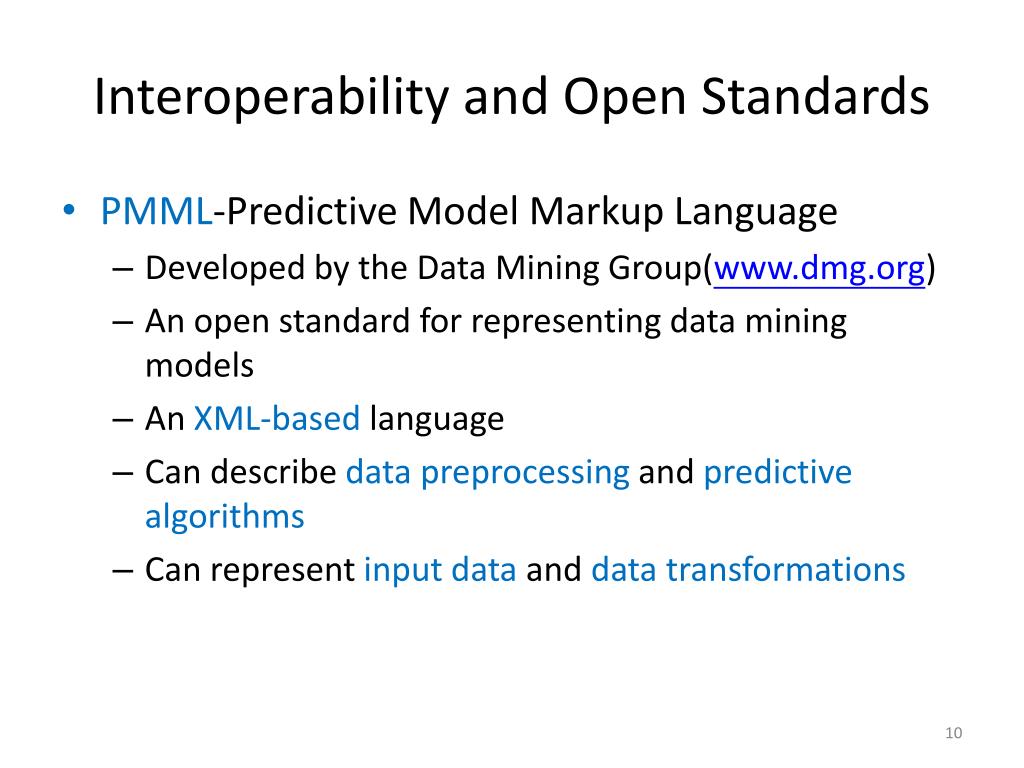 Interoperability and Open Standards

• PMML-Predictive Model Markup Language
– Developed by the Data Mining Group(www.dmg.org)
– An open standard for representing data mining models
– An XML-based language
– Can describe data preprocessing and predictive algorithms
– Can represent input data and data transformations

10